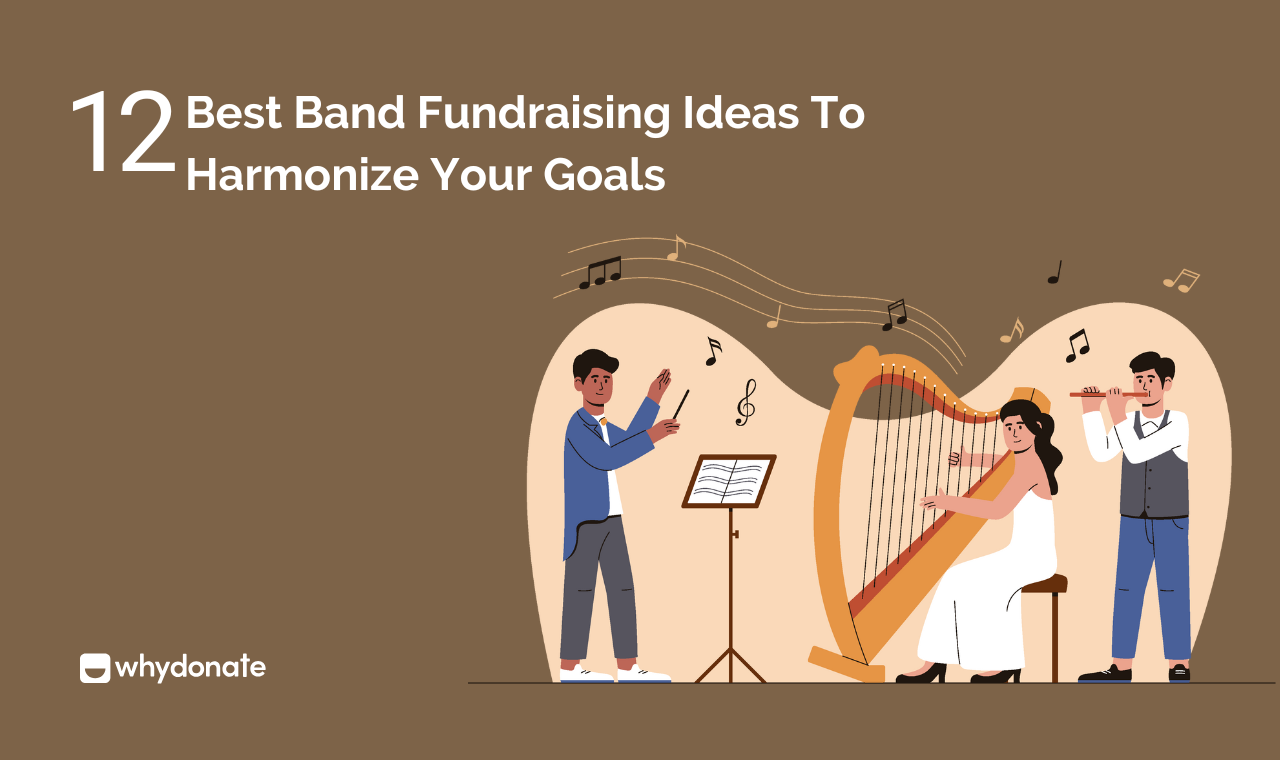 12 Best Band Fundraising Ideas To Harmonize Your Goals

whydonate